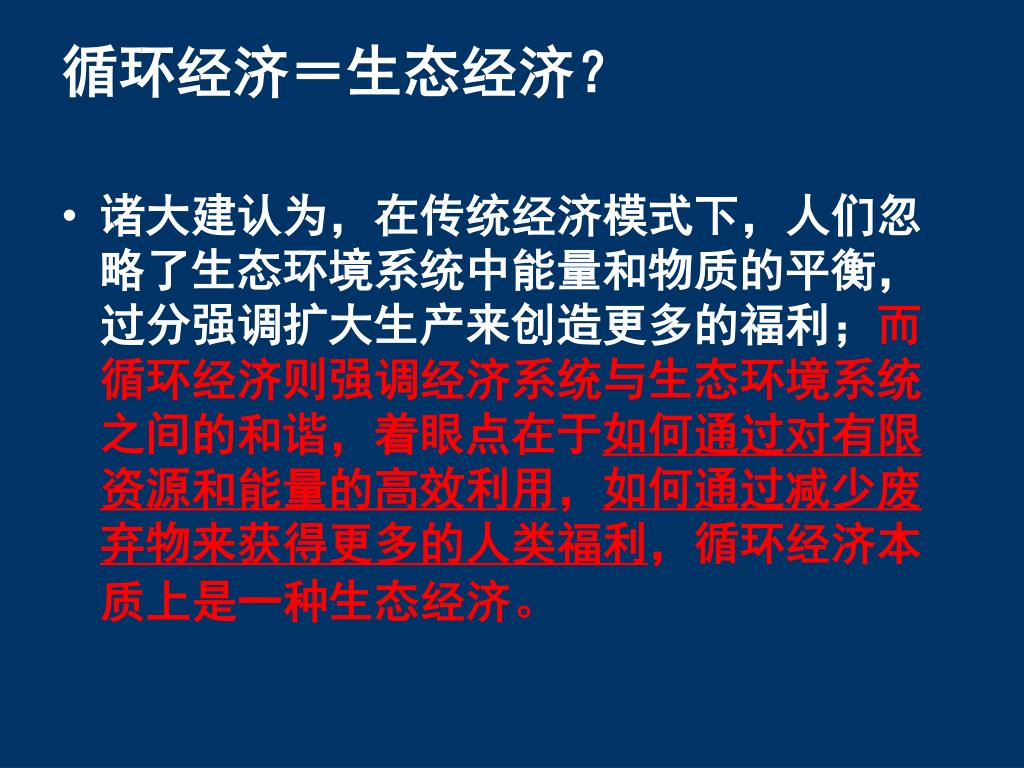 循环经济＝生态经济？

• 诸大建认为，在传统经济模式下，人们忽略了生态环境系统中能量和物质的平衡，过分强调扩大生产来创造更多的福利；而循环经济则强调经济系统与生态环境系统之间的和谐，着眼点在于如何通过对有限资源和能量的高效利用，如何通过减少废弃物来获得更多的人类福利，循环经济本质上是一种生态经济。